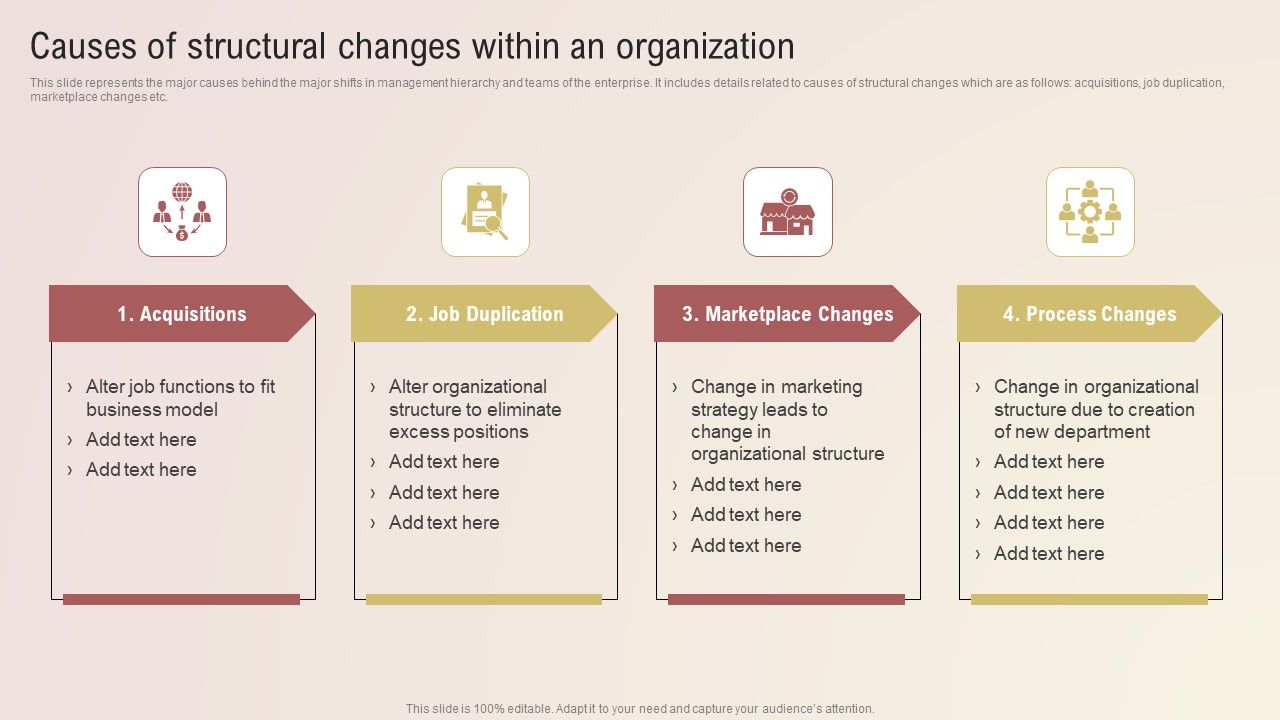 Causes of structural changes within an organization

This slide represents the major causes behind the major shifts in management hierarchy and teams of the enterprise. It includes details related to causes of structural changes which are as follows: acquisitions, job duplication, marketplace changes etc.

1. Acquisitions

› Alter job functions to fit business model
› Add text here
› Add text here

2. Job Duplication

› Alter organizational structure to eliminate excess positions
› Add text here
› Add text here
› Add text here

3. Marketplace Changes

› Change in marketing strategy leads to change in organizational structure
› Add text here
› Add text here
› Add text here

4. Process Changes

› Change in organizational structure due to creation of new department
› Add text here
› Add text here
› Add text here
› Add text here

This slide is 100% editable. Adapt it to your need and capture your audience's attention.